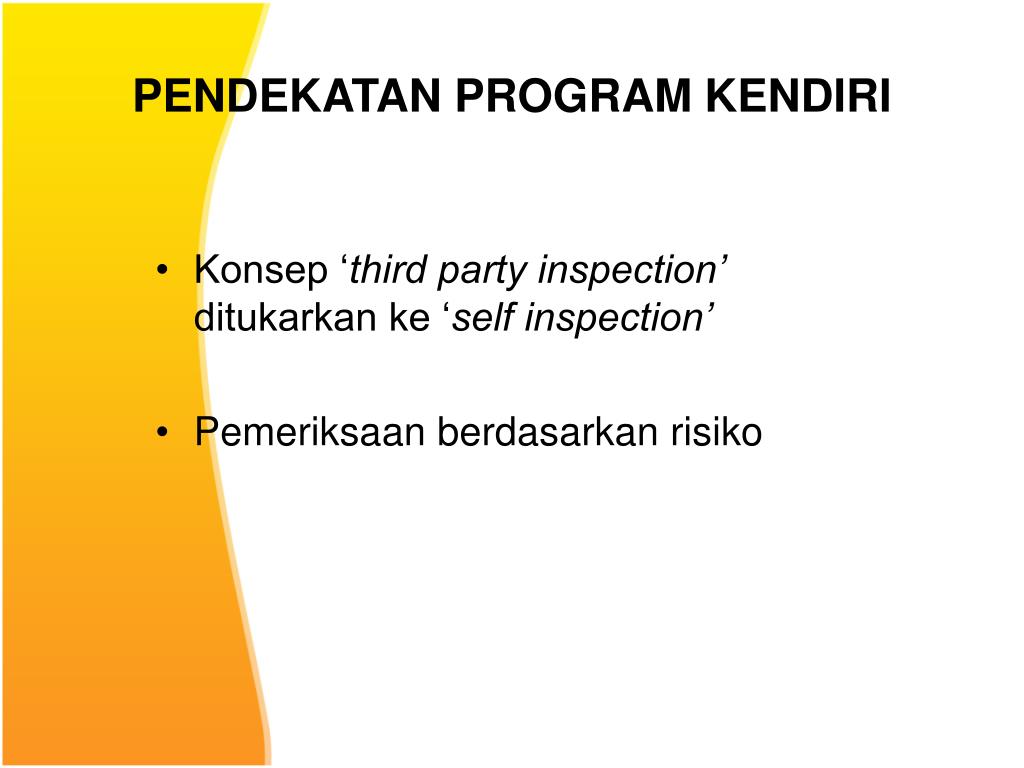 PENDEKATAN PROGRAM KENDIRI

• Konsep ‘third party inspection’ ditukarkan ke ‘self inspection’

• Pemeriksaan berdasarkan risiko